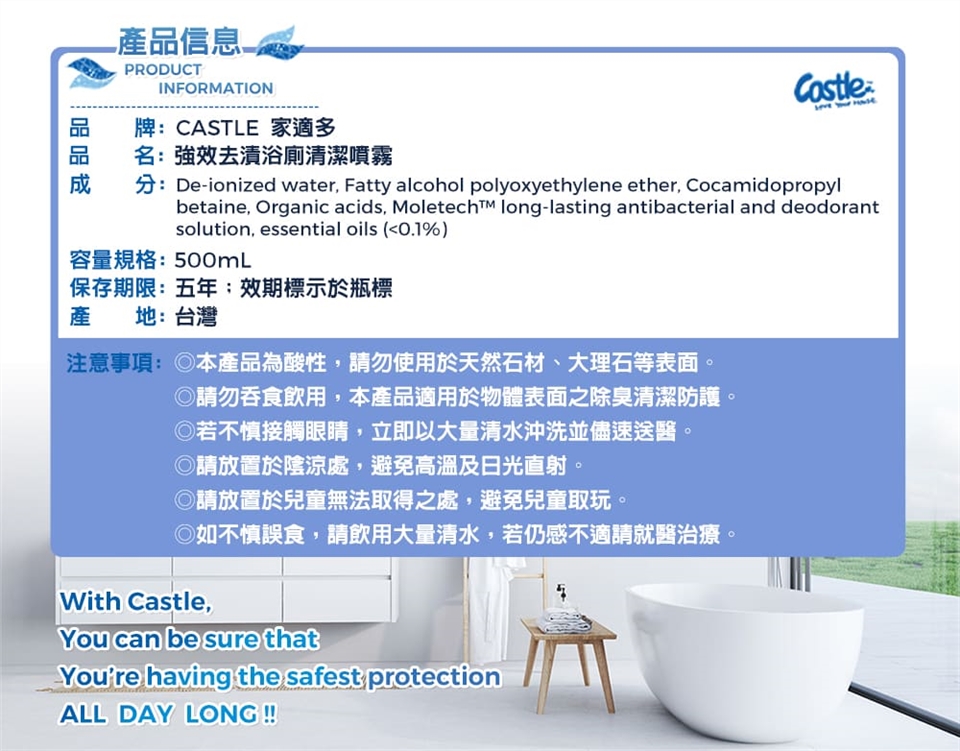 產品信息

PRODUCT INFORMATION

Castle
LOVE YOUR HOUSE

品　牌：CASTLE 家適多
品　名：強效去漬浴廁清潔噴霧
成　分：De-ionized water, Fatty alcohol polyoxyethylene ether, Cocamidopropyl betaine, Organic acids, Moletech™ long-lasting antibacterial and deodorant solution, essential oils (<0.1%)
容量規格：500mL
保存期限：五年；效期標示於瓶標
產　地：台灣

注意事項：◎本產品為酸性，請勿使用於天然石材、大理石等表面。
◎請勿吞食飲用，本產品適用於物體表面之除臭清潔防護。
◎若不慎接觸眼睛，立即以大量清水沖洗並儘速送醫。
◎請放置於陰涼處，避免高溫及日光直射。
◎請放置於兒童無法取得之處，避免兒童取玩。
◎如不慎誤食，請飲用大量清水，若仍感不適請就醫治療。

With Castle,
You can be sure that
You're having the safest protection
ALL DAY LONG !!